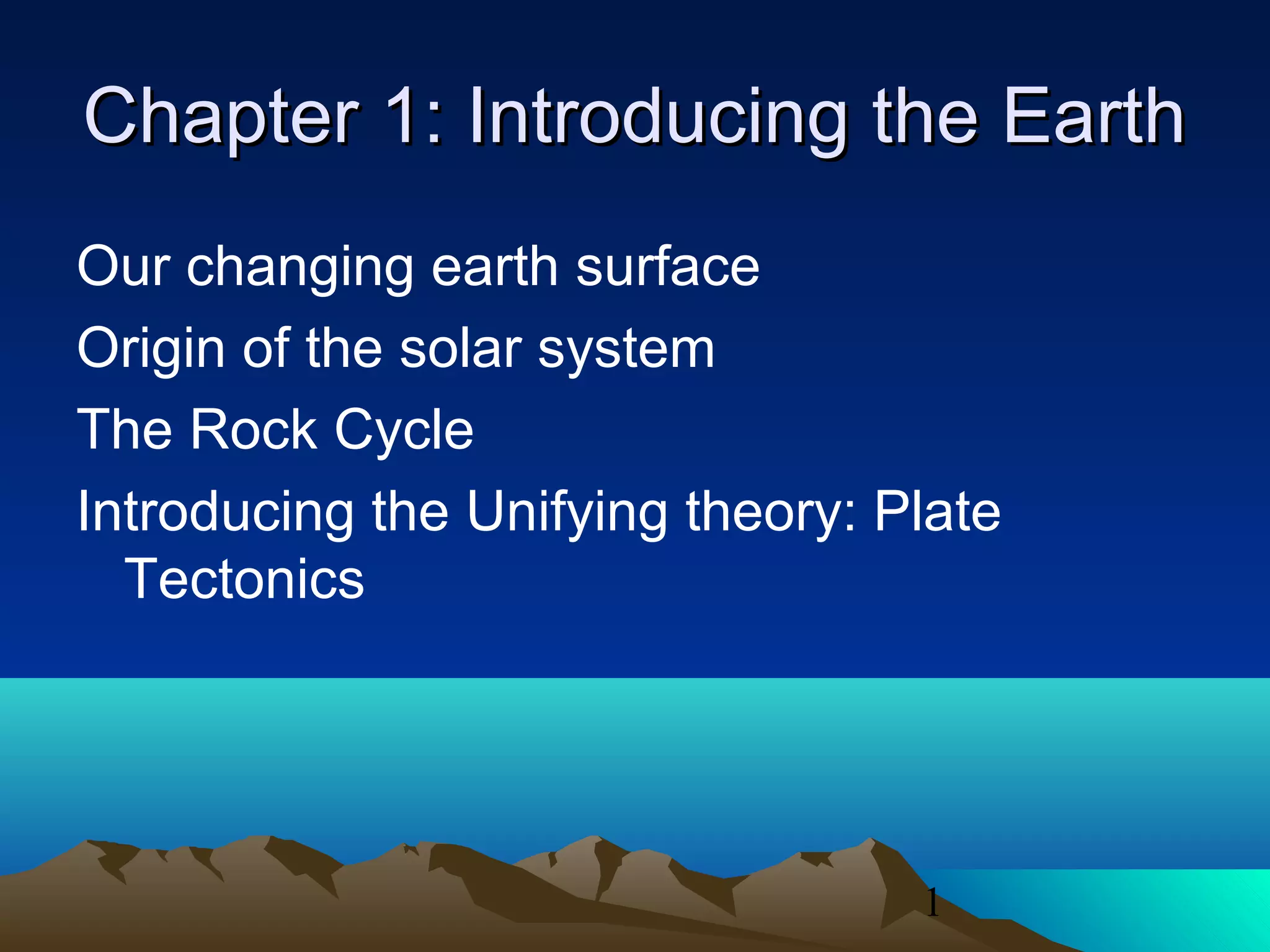 Chapter 1: Introducing the Earth

Our changing earth surface

Origin of the solar system

The Rock Cycle

Introducing the Unifying theory: Plate Tectonics

1